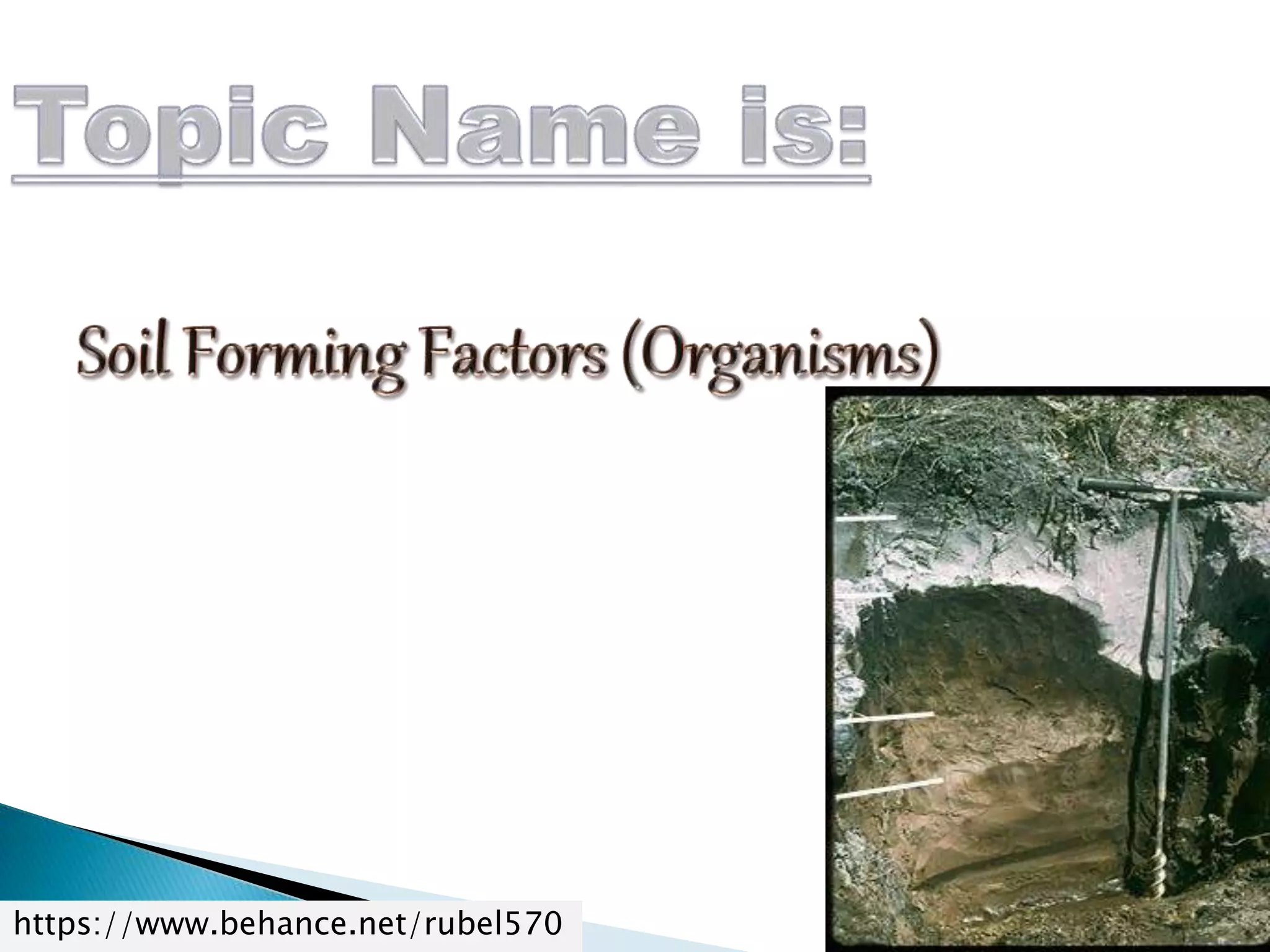 Topic Name is:

Soil Forming Factors (Organisms)

https://www.behance.net/rubel570